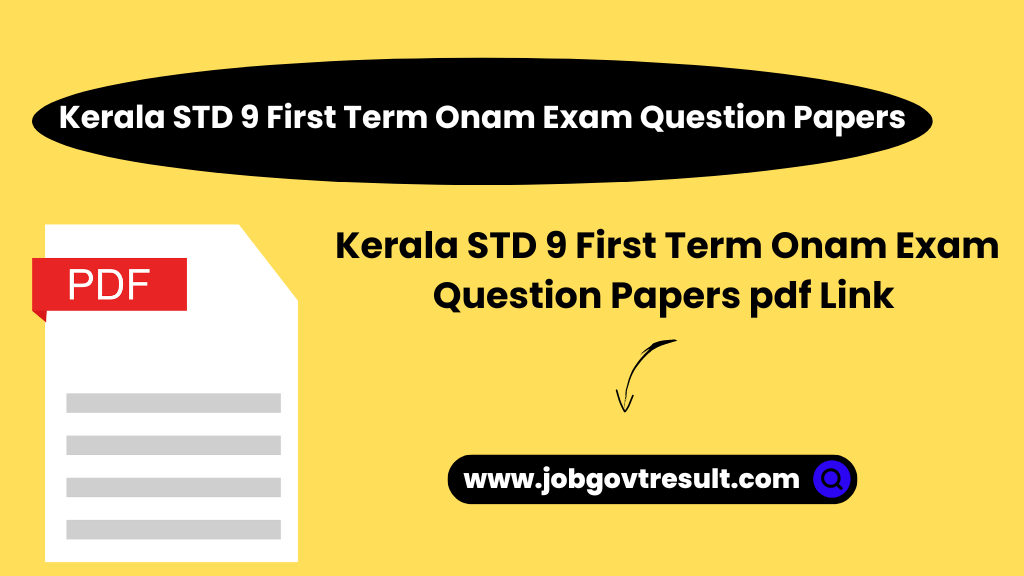 Kerala STD 9 First Term Onam Exam Question Papers

PDF

Kerala STD 9 First Term Onam Exam Question Papers pdf Link

www.jobgovtresult.com